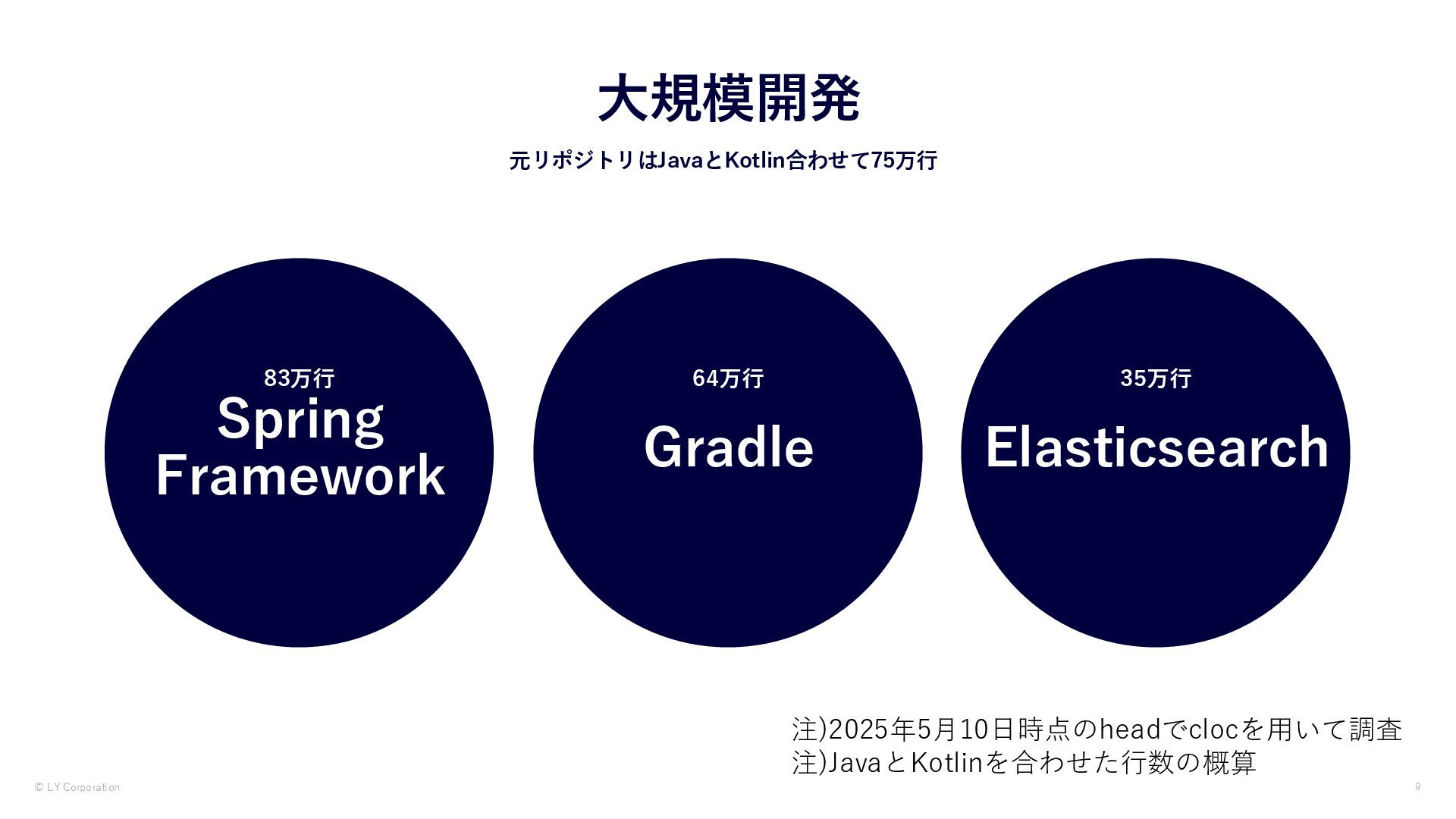 大規模開発

元リポジトリはJavaとKotlin合わせて75万行

83万行
Spring Framework

64万行
Gradle

35万行
Elasticsearch

注)2025年5月10日時点のheadでclocを用いて調査
注)JavaとKotlinを合わせた行数の概算

© LY Corporation

9